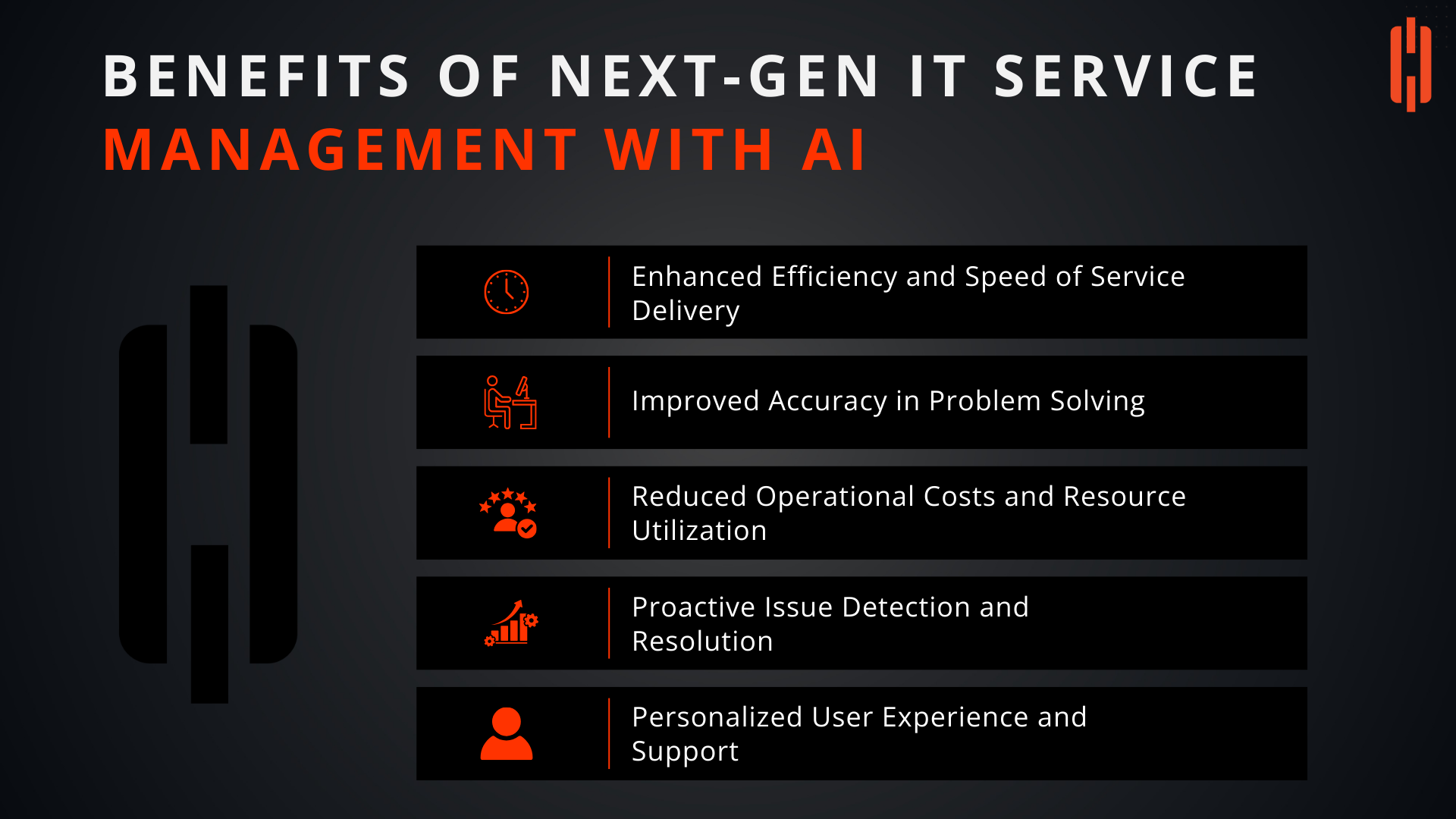 BENEFITS OF NEXT-GEN IT SERVICE MANAGEMENT WITH AI

Enhanced Efficiency and Speed of Service Delivery

Improved Accuracy in Problem Solving

Reduced Operational Costs and Resource Utilization

Proactive Issue Detection and Resolution

Personalized User Experience and Support